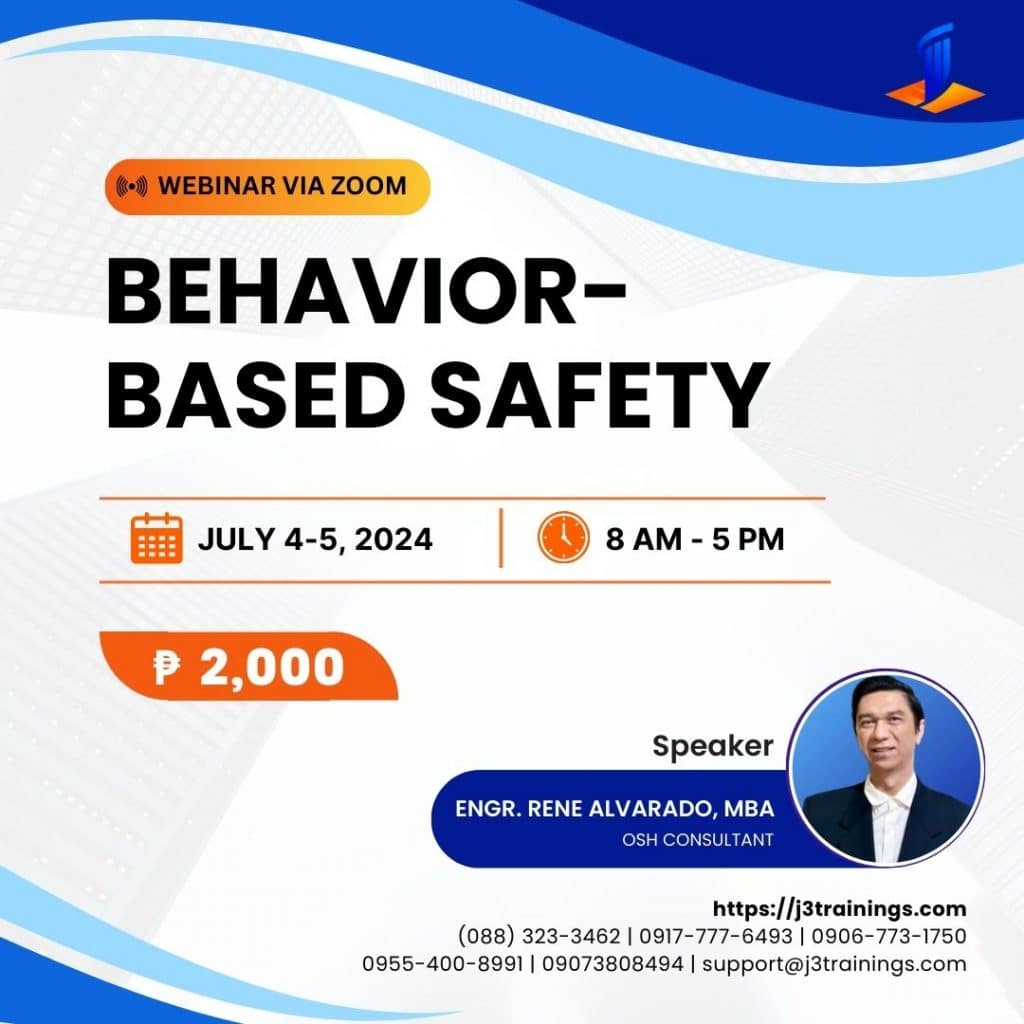 WEBINAR VIA ZOOM

BEHAVIOR-BASED SAFETY

JULY 4-5, 2024 | 8 AM - 5 PM

₱ 2,000

Speaker

ENGR. RENE ALVARADO, MBA
OSH CONSULTANT

https://j3trainings.com
(088) 323-3462 | 0917-777-6493 | 0906-773-1750
0955-400-8991 | 09073808494 | support@j3trainings.com